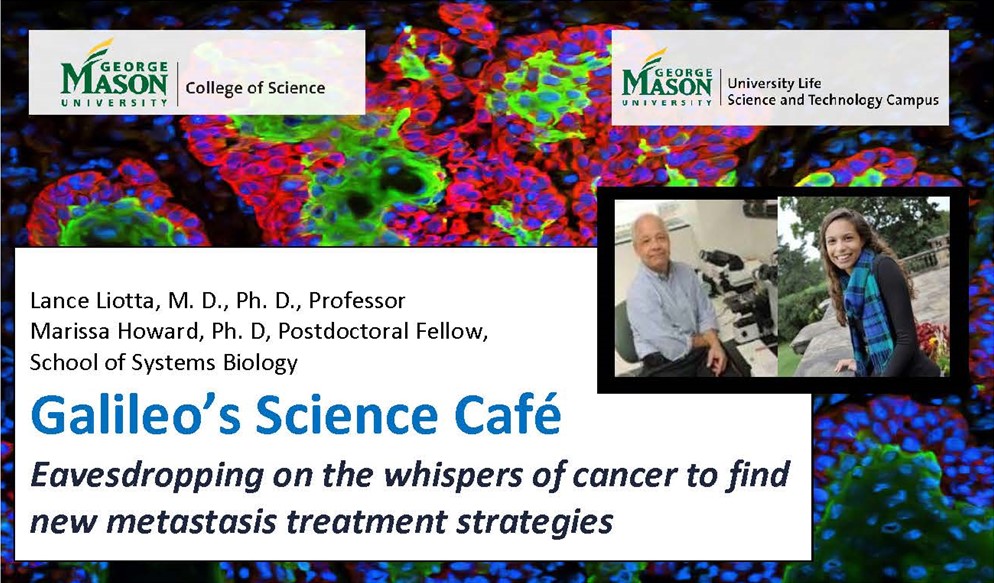 GEORGE MASON UNIVERSITY | College of Science

GEORGE MASON UNIVERSITY | University Life Science and Technology Campus

Lance Liotta, M. D., Ph. D., Professor
Marissa Howard, Ph. D, Postdoctoral Fellow,
School of Systems Biology

Galileo's Science Café

Eavesdropping on the whispers of cancer to find new metastasis treatment strategies